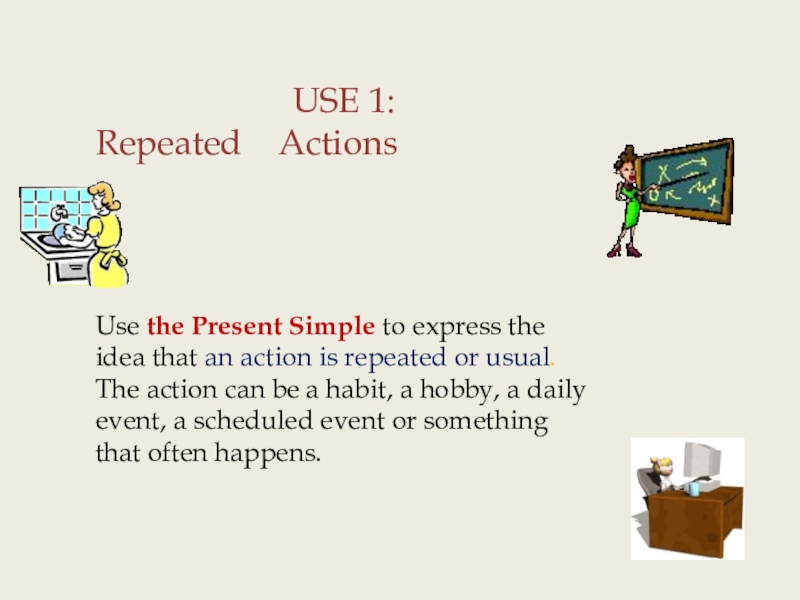 USE 1:
Repeated Actions

Use the Present Simple to express the idea that an action is repeated or usual. The action can be a habit, a hobby, a daily event, a scheduled event or something that often happens.